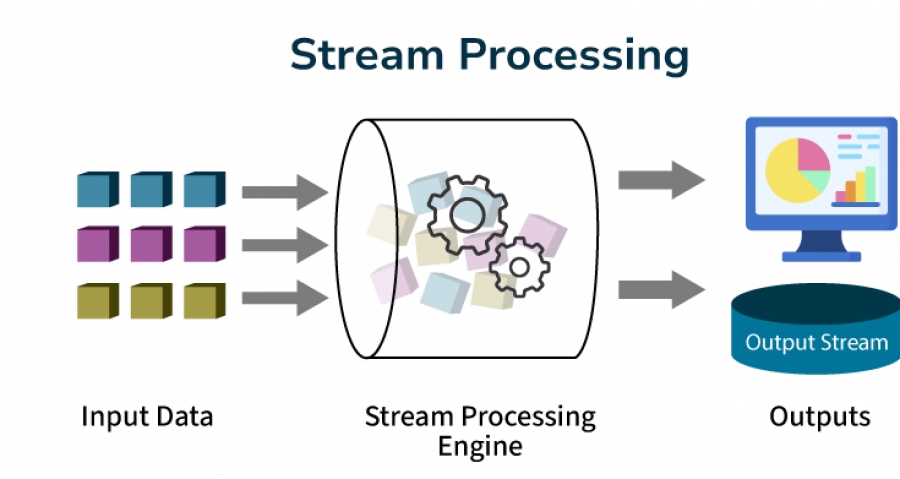 Stream Processing

Output Stream

Input Data

Stream Processing Engine

Outputs